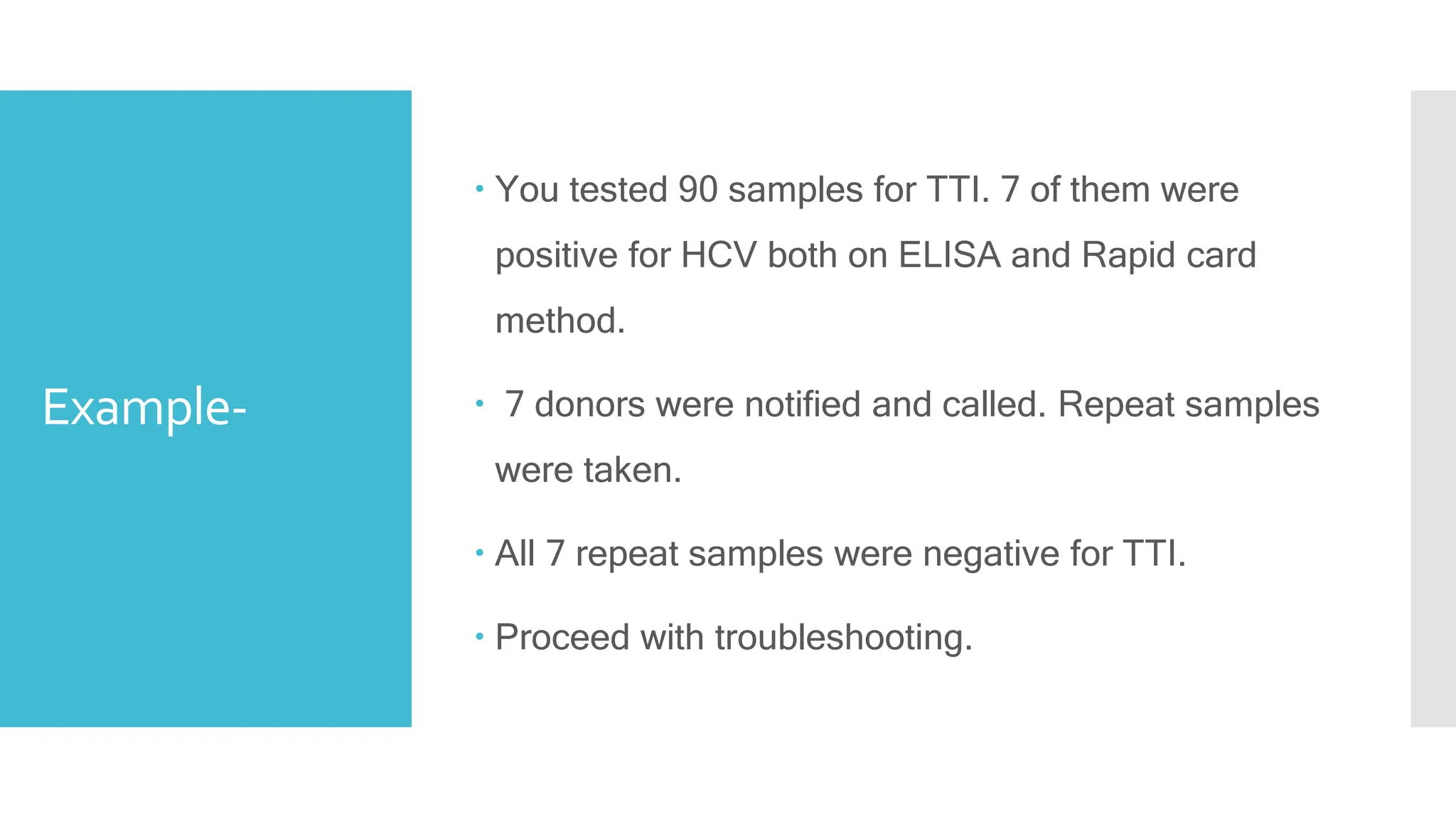 Example-

• You tested 90 samples for TTI. 7 of them were positive for HCV both on ELISA and Rapid card method.

• 7 donors were notified and called. Repeat samples were taken.

• All 7 repeat samples were negative for TTI.

• Proceed with troubleshooting.